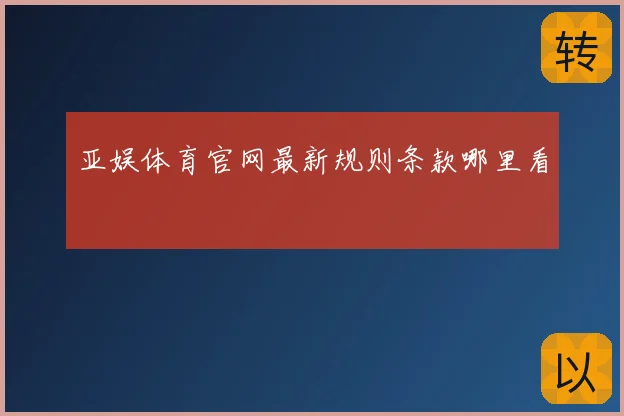 转

亚娱体育官网最新规则条款哪里看

以